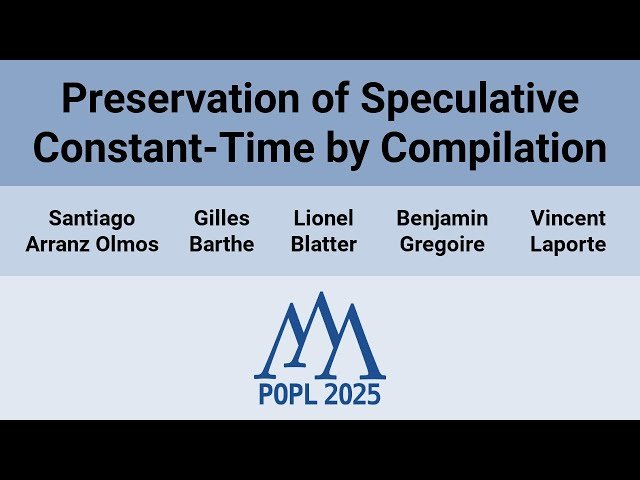 Preservation of Speculative Constant-Time by Compilation

Santiago Arranz Olmos

Gilles Barthe

Lionel Blatter

Benjamin Gregoire

Vincent Laporte

POPL 2025